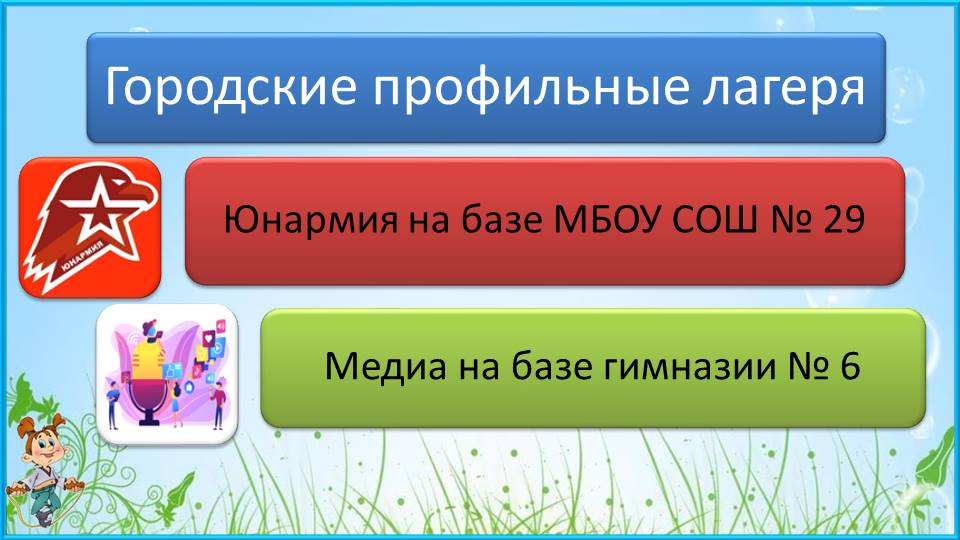 Городские профильные лагеря

ЮНАРМИЯ

Юнармия на базе МБОУ СОШ № 29

Медиа на базе гимназии № 6